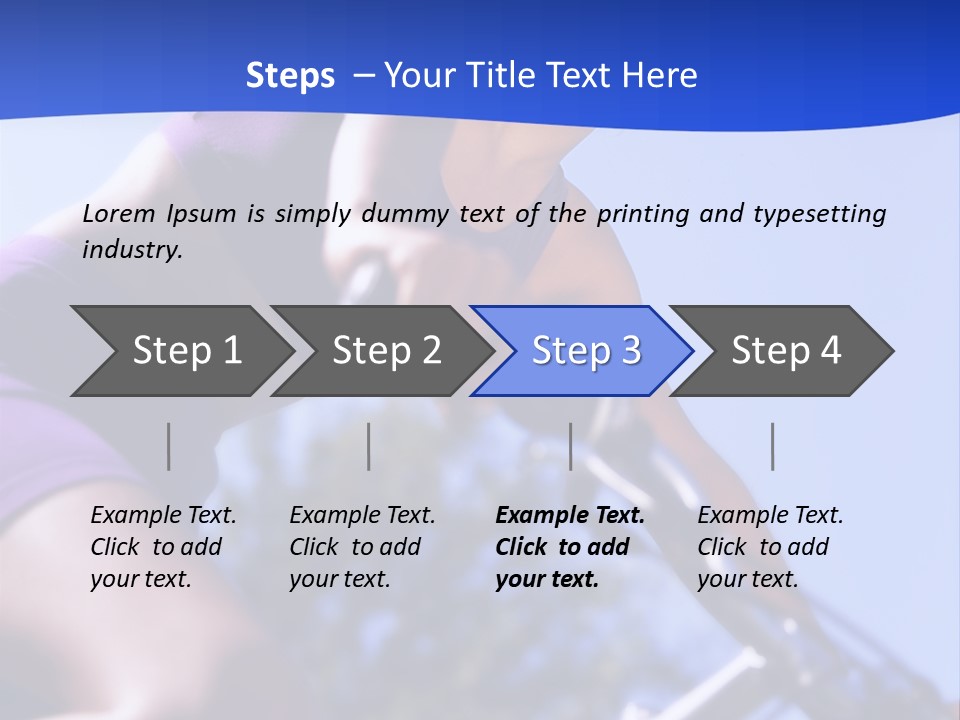 Steps – Your Title Text Here

Lorem Ipsum is simply dummy text of the printing and typesetting industry.

Step 1

Step 2

Step 3

Step 4

Example Text. Click to add your text.

Example Text. Click to add your text.

Example Text. Click to add your text.

Example Text. Click to add your text.